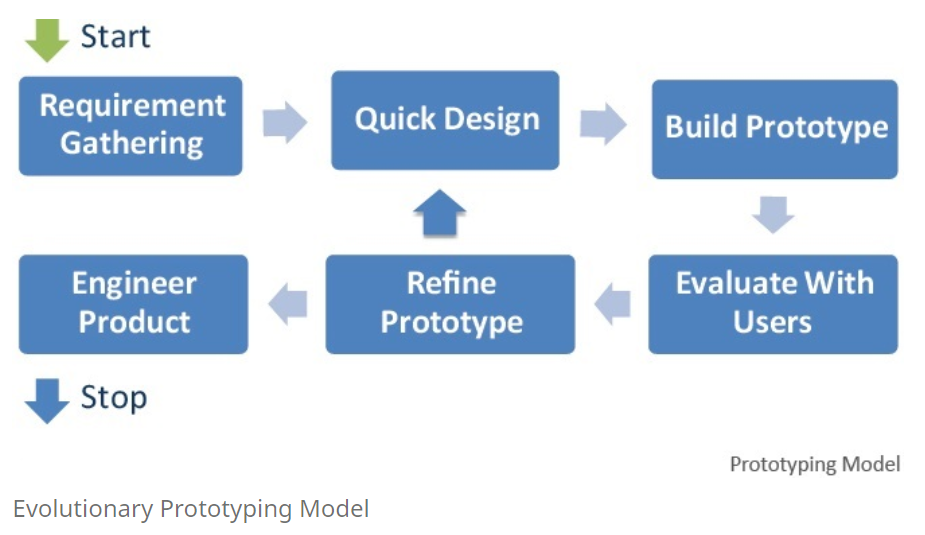 Start

Requirement Gathering

Quick Design

Build Prototype

Evaluate With Users

Refine Prototype

Engineer Product

Stop

Prototyping Model

Evolutionary Prototyping Model